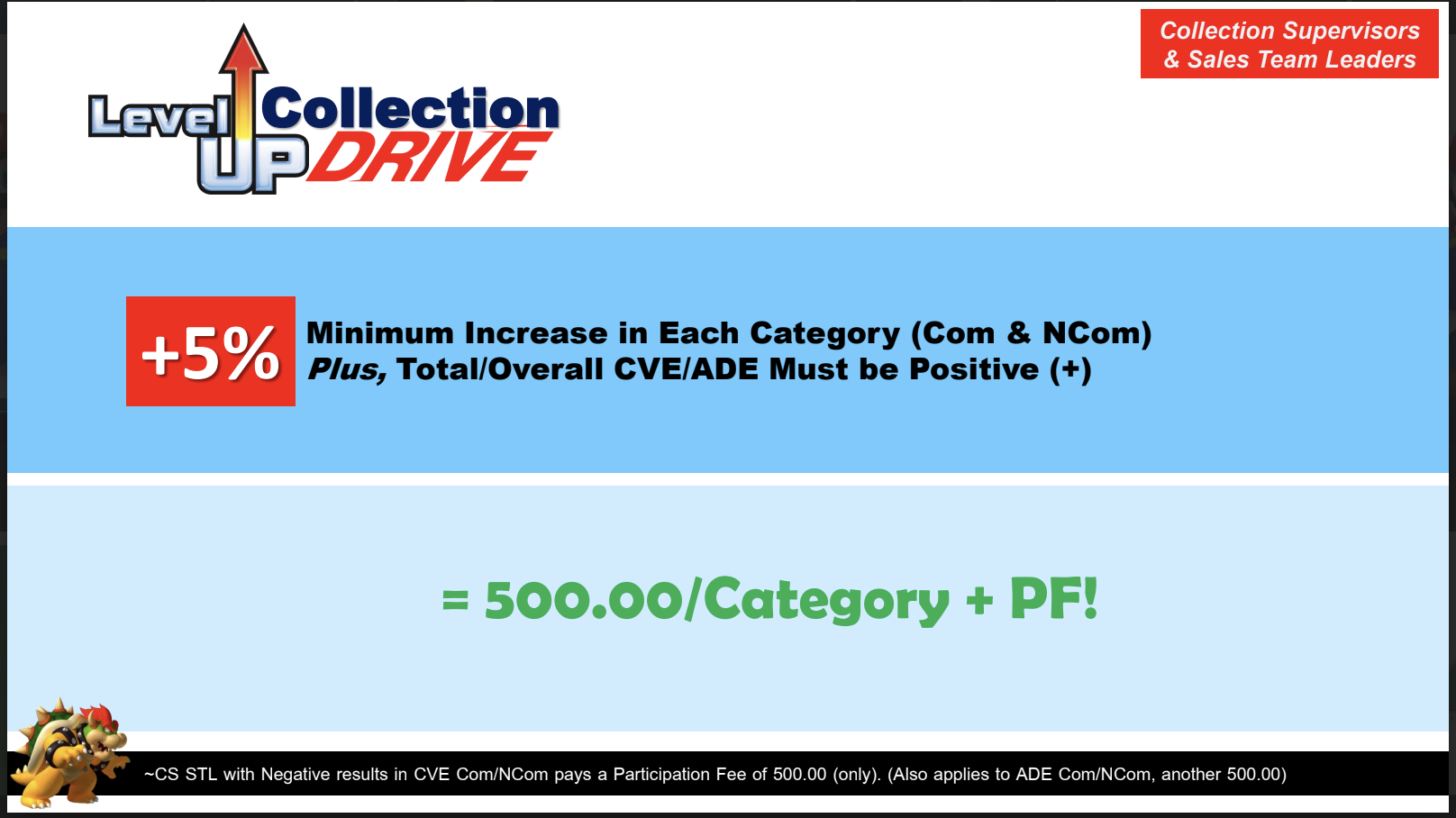 Level UP Collection DRIVE

Collection Supervisors & Sales Team Leaders

+5% Minimum Increase in Each Category (Com & NCom)
Plus, Total/Overall CVE/ADE Must be Positive (+)

= 500.00/Category + PF!

~CS STL with Negative results in CVE Com/NCom pays a Participation Fee of 500.00 (only). (Also applies to ADE Com/NCom, another 500.00)